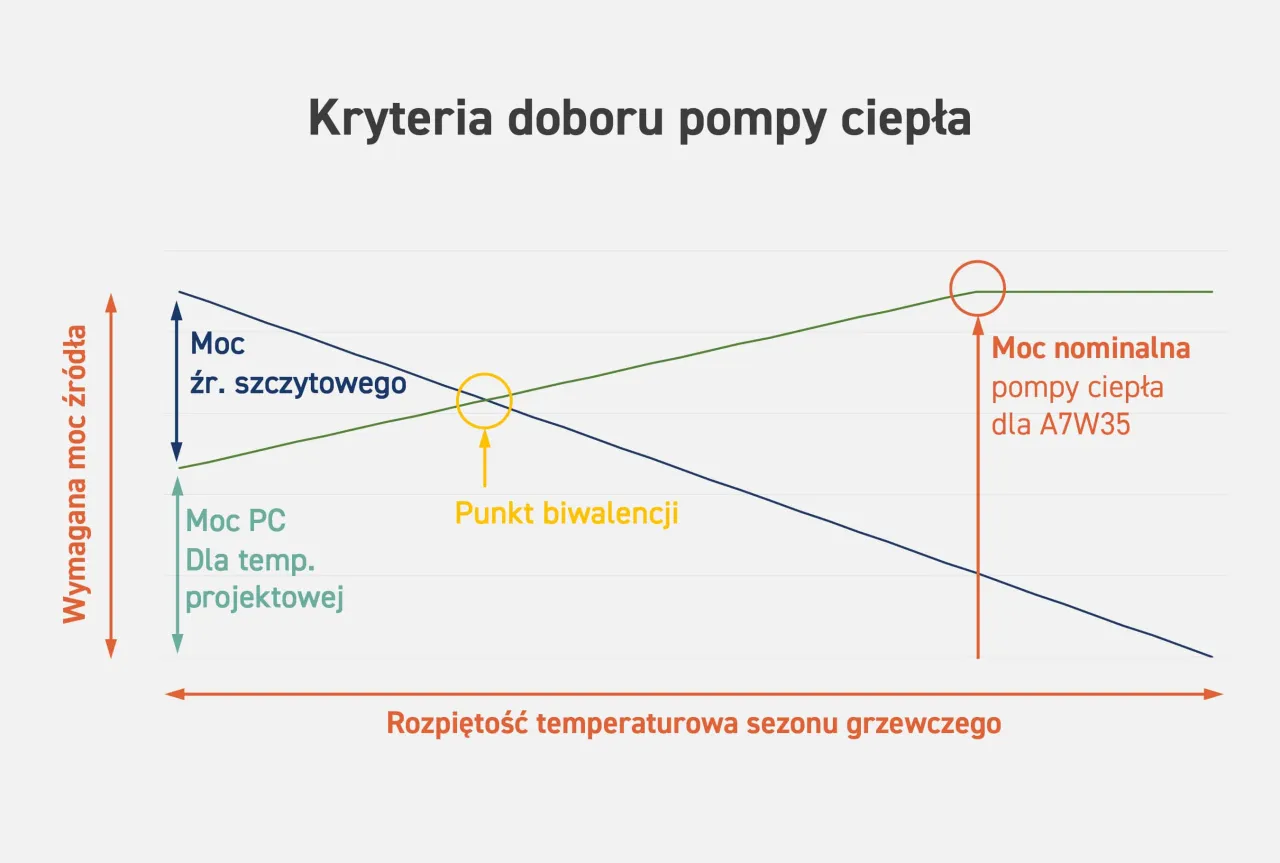 Kryteria doboru pompy ciepła

Wymagana moc źródła

Moc
źr. szczytowego

Moc PC
Dla temp.
projektowej

Punkt biwalencji

Moc nominalna
pompy ciepła
dla A7W35

Rozpiętość temperaturowa sezonu grzewczego